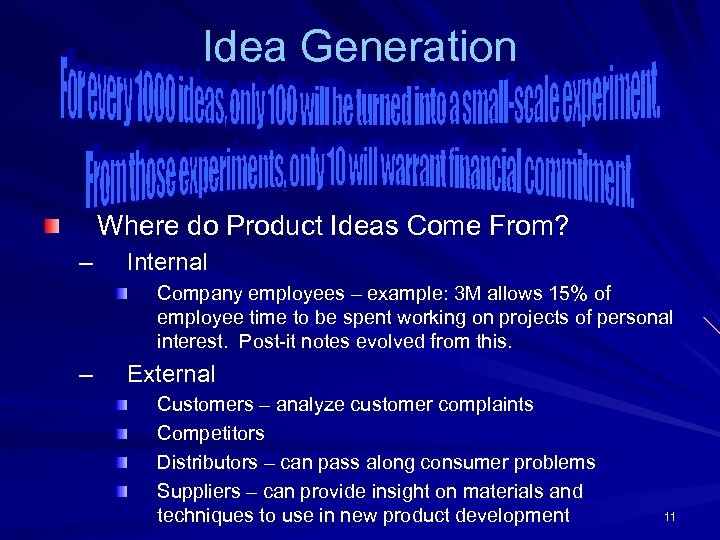 Idea Generation

For every 1000 ideas, only 100 will be turned into a small-scale experiment.

From those experiments, only 10 will warrant financial commitment.

Where do Product Ideas Come From?

– Internal

Company employees – example: 3M allows 15% of employee time to be spent working on projects of personal interest. Post-it notes evolved from this.

– External

Customers – analyze customer complaints

Competitors

Distributors – can pass along consumer problems

Suppliers – can provide insight on materials and techniques to use in new product development

11